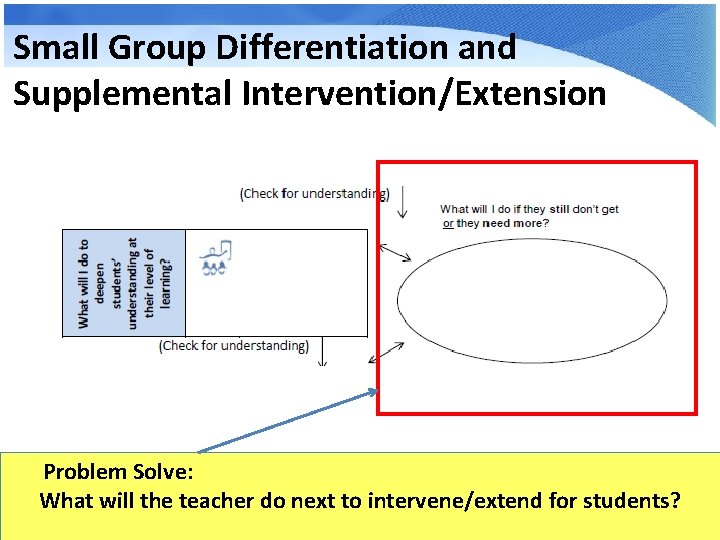 Small Group Differentiation and Supplemental Intervention/Extension

(Check for understanding)

What will I do if they still don't get or they need more?

What will I do to deepen students' understanding at their level of learning?

(Check for understanding)

Problem Solve:
What will the teacher do next to intervene/extend for students?